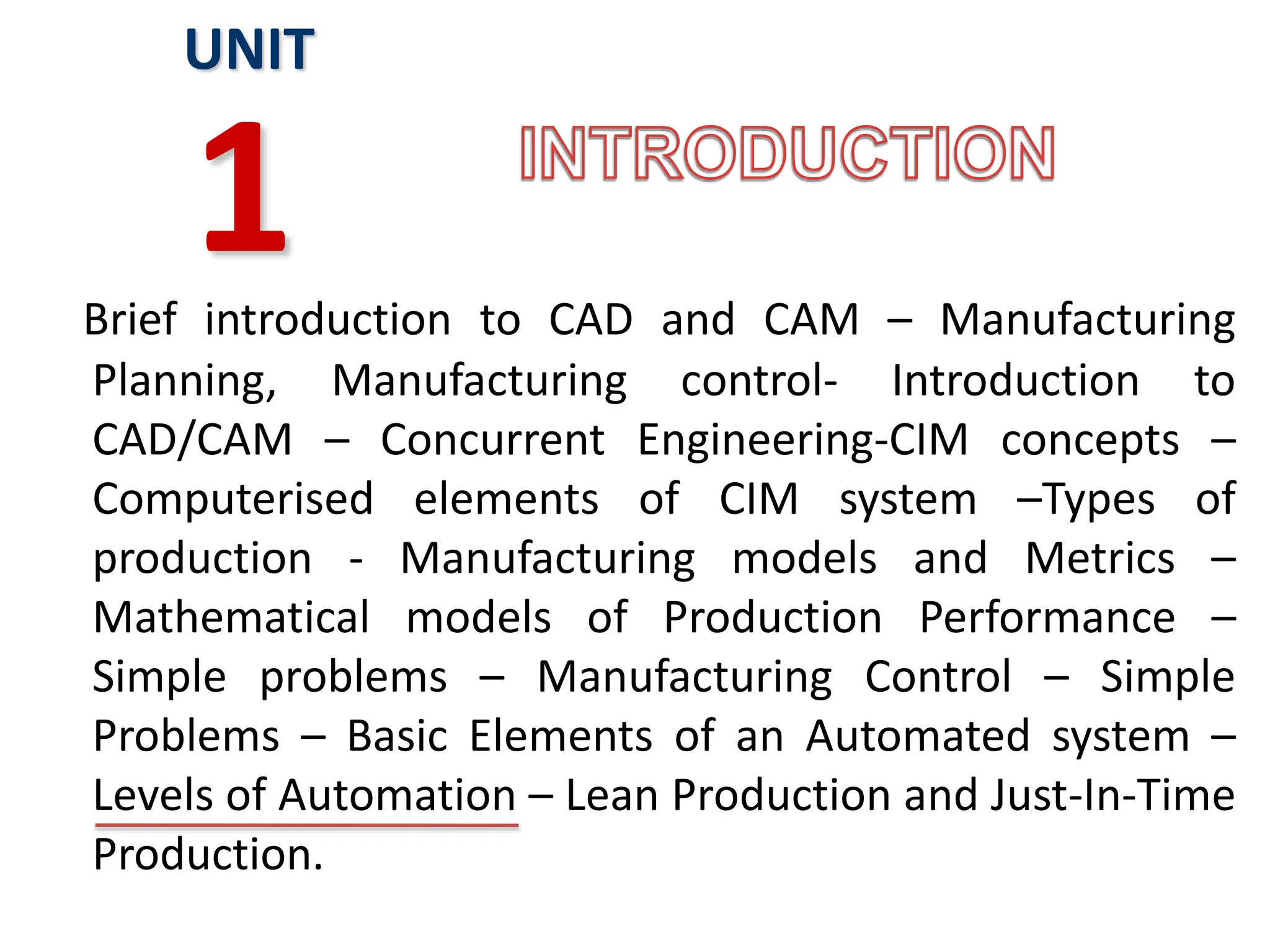 UNIT

1

INTRODUCTION

Brief introduction to CAD and CAM – Manufacturing Planning, Manufacturing control- Introduction to CAD/CAM – Concurrent Engineering-CIM concepts – Computerised elements of CIM system –Types of production - Manufacturing models and Metrics – Mathematical models of Production Performance – Simple problems – Manufacturing Control – Simple Problems – Basic Elements of an Automated system – Levels of Automation – Lean Production and Just-In-Time Production.